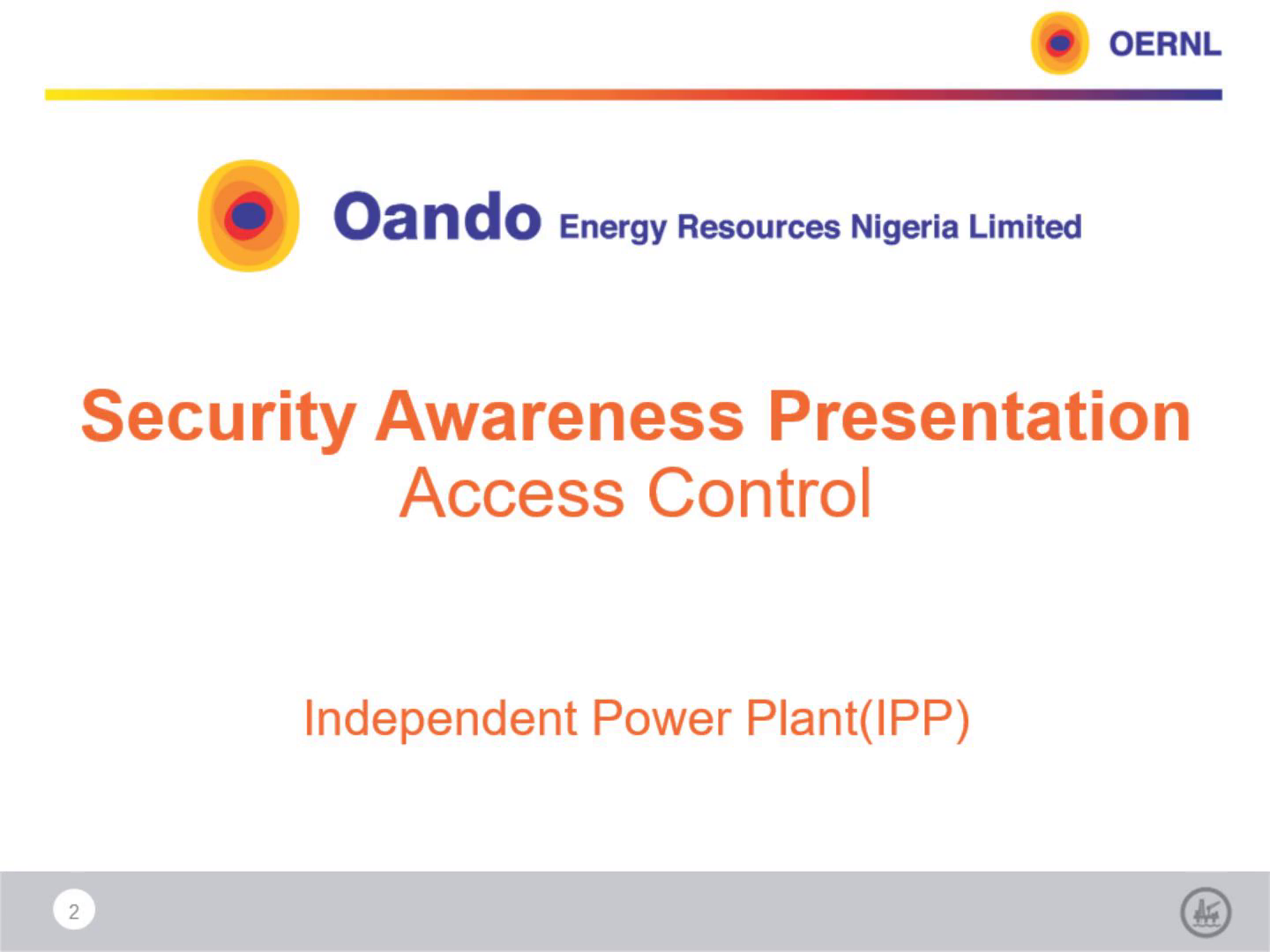 OERNL

Oando Energy Resources Nigeria Limited

Security Awareness Presentation
Access Control

Independent Power Plant(IPP)

2